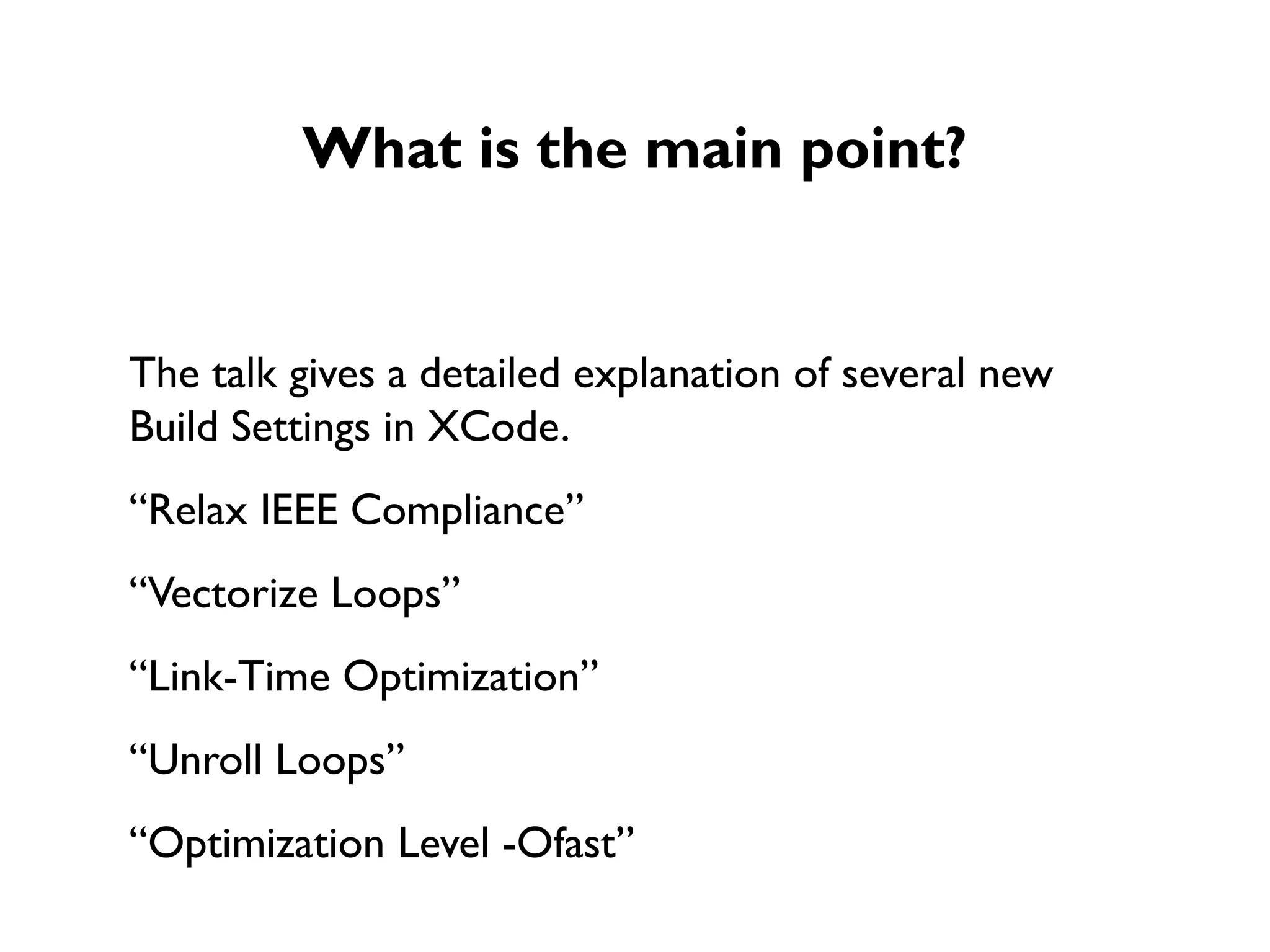 What is the main point?

The talk gives a detailed explanation of several new Build Settings in XCode.

“Relax IEEE Compliance”

“Vectorize Loops”

“Link-Time Optimization”

“Unroll Loops”

“Optimization Level -Ofast”